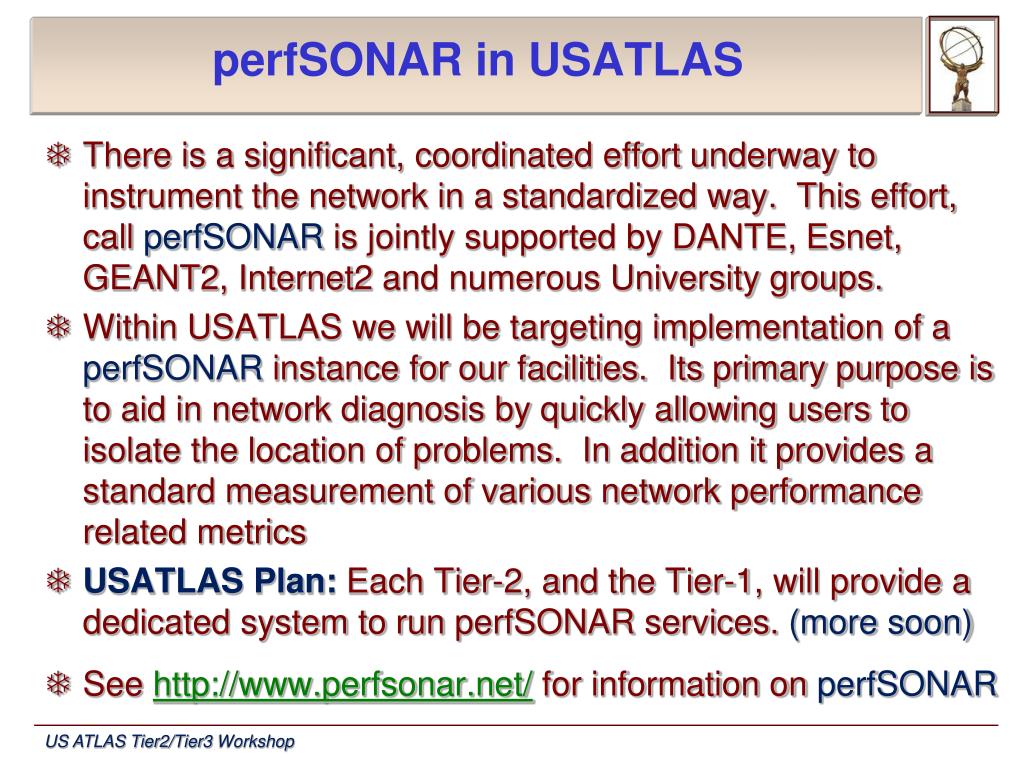 perfSONAR in USATLAS

❄ There is a significant, coordinated effort underway to instrument the network in a standardized way. This effort, call perfSONAR is jointly supported by DANTE, Esnet, GEANT2, Internet2 and numerous University groups.

❄ Within USATLAS we will be targeting implementation of a perfSONAR instance for our facilities. Its primary purpose is to aid in network diagnosis by quickly allowing users to isolate the location of problems. In addition it provides a standard measurement of various network performance related metrics

❄ USATLAS Plan: Each Tier-2, and the Tier-1, will provide a dedicated system to run perfSONAR services. (more soon)

❄ See http://www.perfsonar.net/ for information on perfSONAR

US ATLAS Tier2/Tier3 Workshop